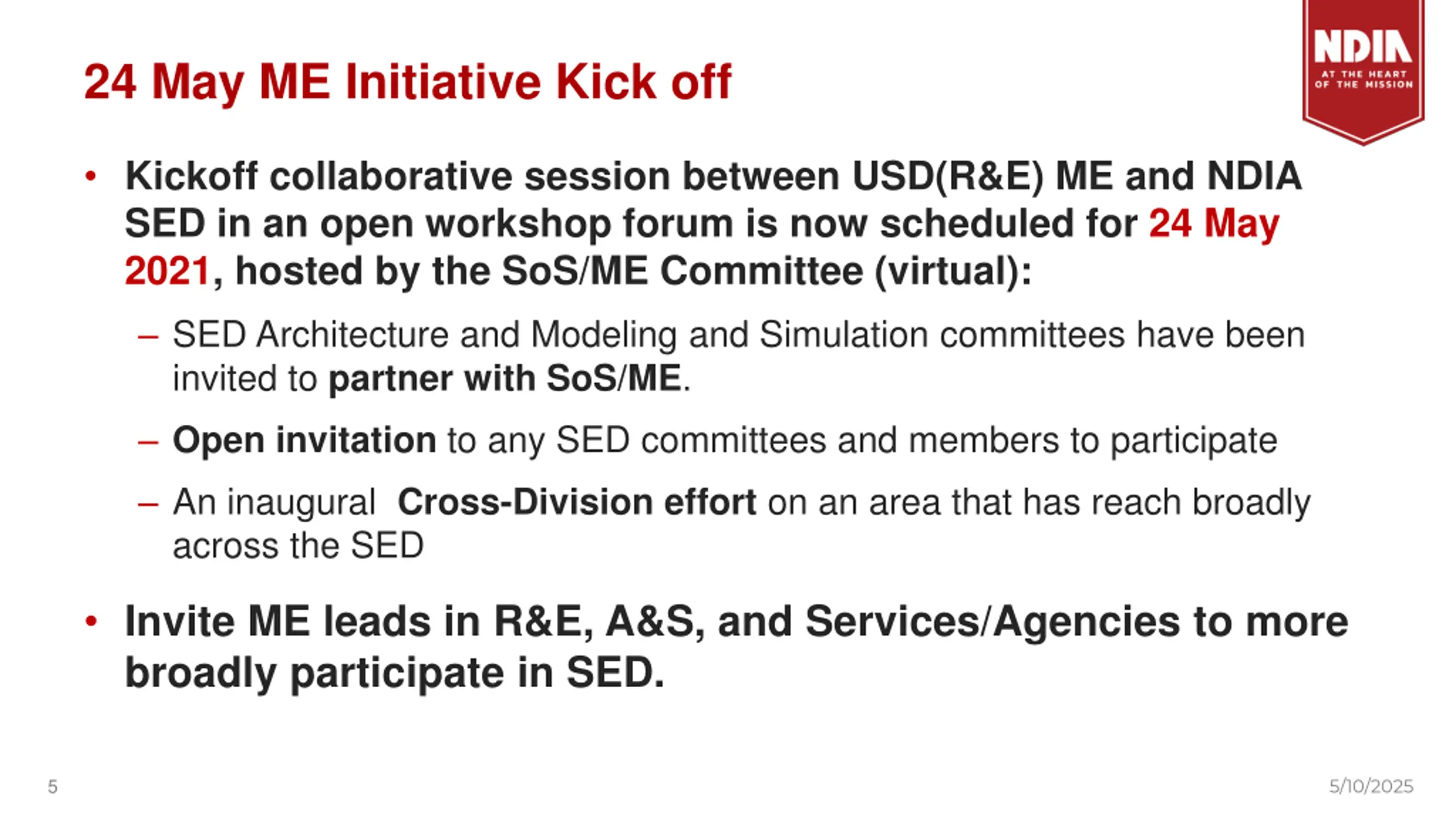 24 May ME Initiative Kick off

NDIA
AT THE HEART OF THE MISSION

• Kickoff collaborative session between USD(R&E) ME and NDIA SED in an open workshop forum is now scheduled for 24 May 2021, hosted by the SoS/ME Committee (virtual):

– SED Architecture and Modeling and Simulation committees have been invited to partner with SoS/ME.

– Open invitation to any SED committees and members to participate

– An inaugural Cross-Division effort on an area that has reach broadly across the SED

• Invite ME leads in R&E, A&S, and Services/Agencies to more broadly participate in SED.

5

5/10/2025